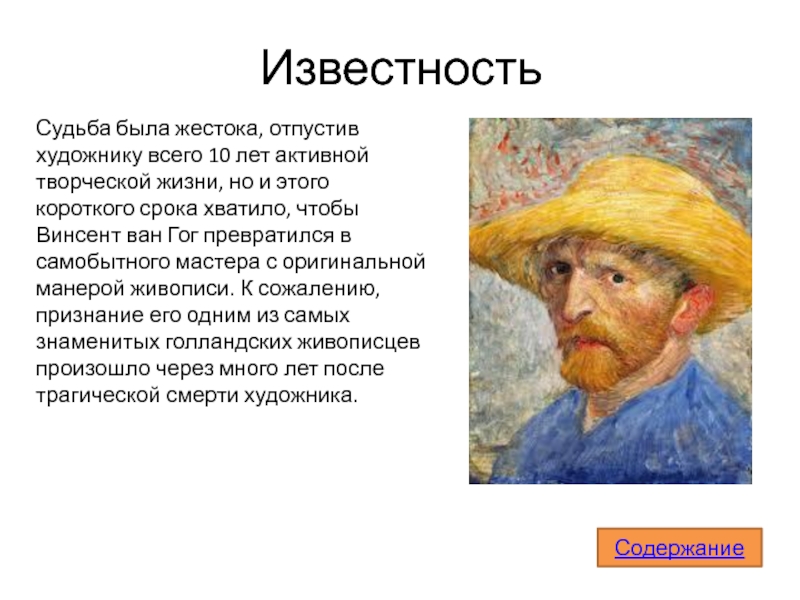 Известность

Судьба была жестока, отпустив художнику всего 10 лет активной творческой жизни, но и этого короткого срока хватило, чтобы Винсент ван Гог превратился в самобытного мастера с оригинальной манерой живописи. К сожалению, признание его одним из самых знаменитых голландских живописцев произошло через много лет после трагической смерти художника.

Содержание